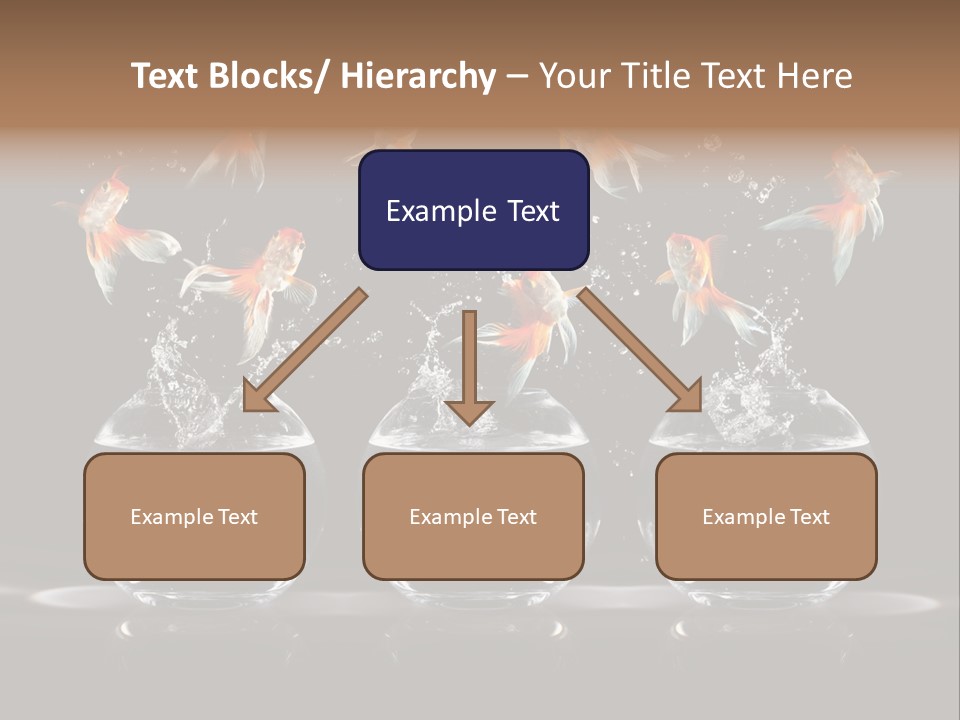 Text Blocks/ Hierarchy – Your Title Text Here

Example Text

Example Text

Example Text

Example Text